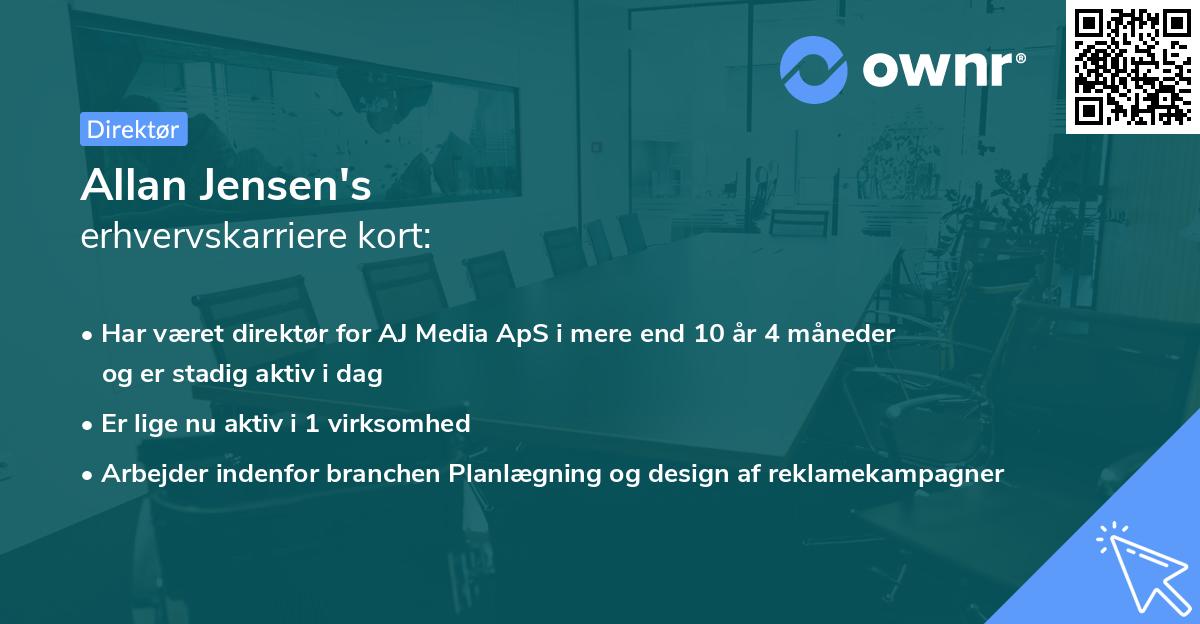 ownr®

Direktør

Allan Jensen's
erhvervskarriere kort:

• Har været direktør for AJ Media ApS i mere end 10 år 4 måneder og er stadig aktiv i dag

• Er lige nu aktiv i 1 virksomhed

• Arbejder indenfor branchen Planlægning og design af reklamekampagner